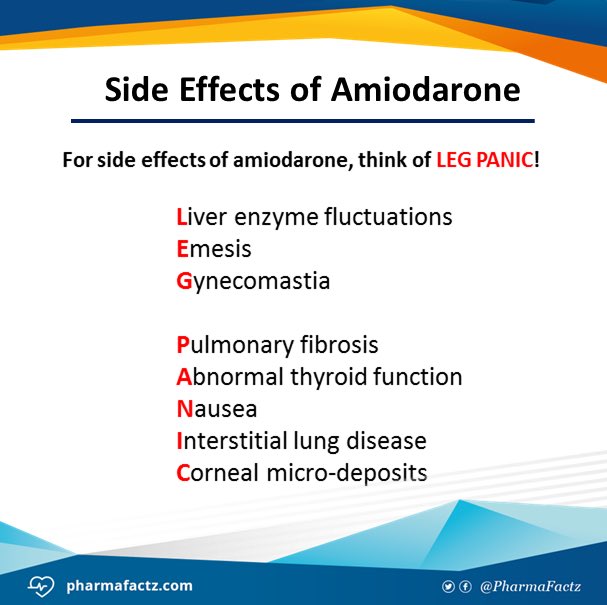 Side Effects of Amiodarone

For side effects of amiodarone, think of LEG PANIC!

Liver enzyme fluctuations
Emesis
Gynecomastia

Pulmonary fibrosis
Abnormal thyroid function
Nausea
Interstitial lung disease
Corneal micro-deposits

pharmafactz.com

@PharmaFactz